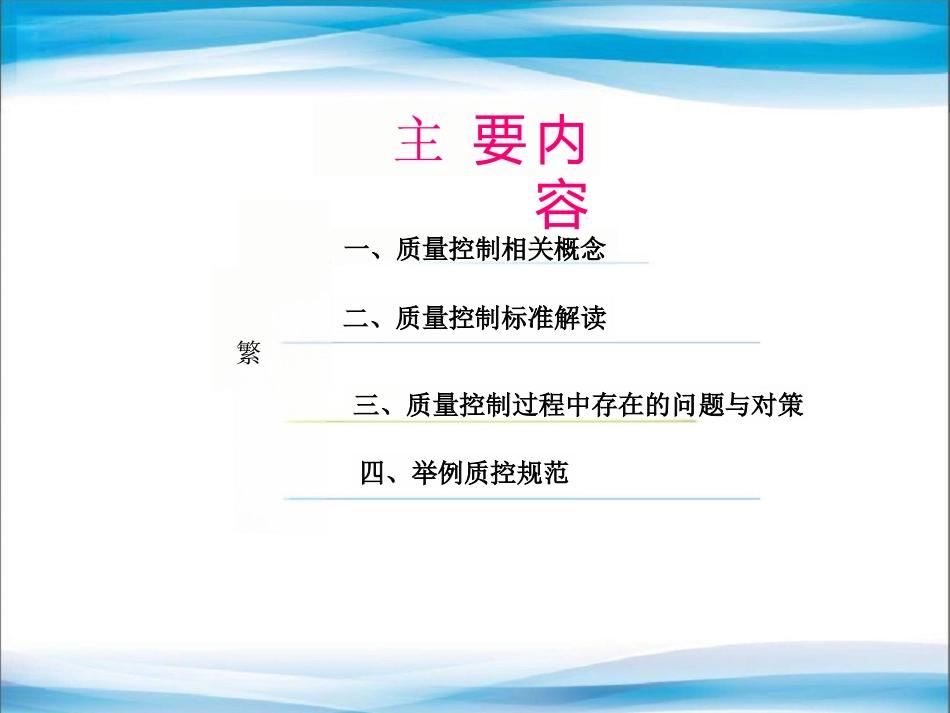 主 要内容

一、质量控制相关概念

二、质量控制标准解读

繁

三、质量控制过程中存在的问题与对策

四、举例质控规范